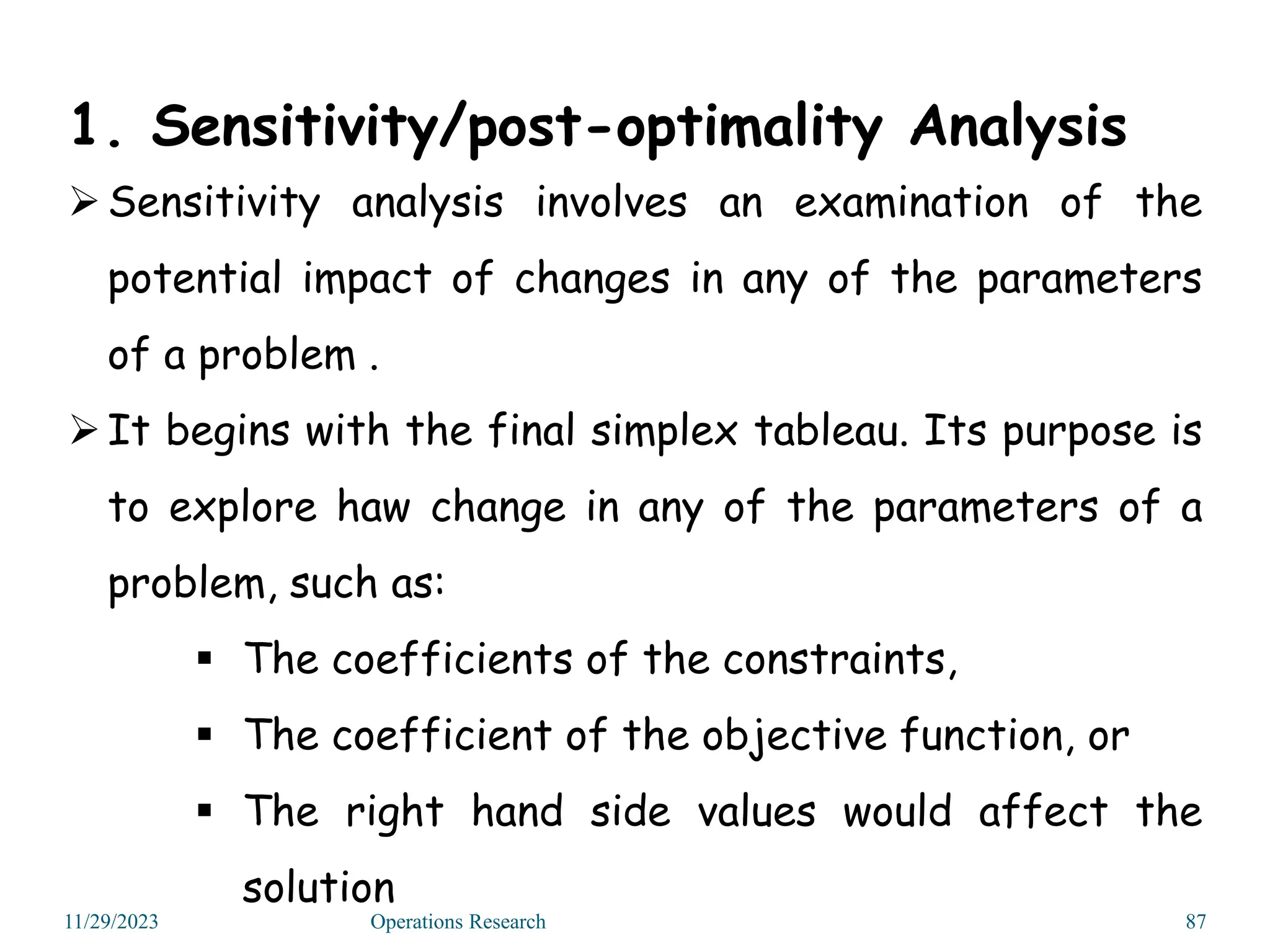 1. Sensitivity/post-optimality Analysis

➢ Sensitivity analysis involves an examination of the potential impact of changes in any of the parameters of a problem .

➢ It begins with the final simplex tableau. Its purpose is to explore haw change in any of the parameters of a problem, such as:

▪ The coefficients of the constraints,

▪ The coefficient of the objective function, or

▪ The right hand side values would affect the solution

11/29/2023 Operations Research 87